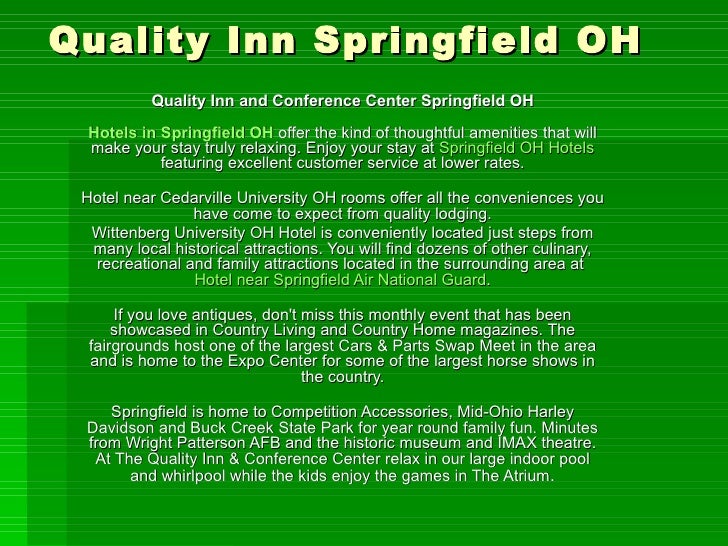 Quality Inn Springfield OH

Quality Inn and Conference Center Springfield OH

Hotels in Springfield OH offer the kind of thoughtful amenities that will make your stay truly relaxing. Enjoy your stay at Springfield OH Hotels featuring excellent customer service at lower rates.

Hotel near Cedarville University OH rooms offer all the conveniences you have come to expect from quality lodging.
Wittenberg University OH Hotel is conveniently located just steps from many local historical attractions. You will find dozens of other culinary, recreational and family attractions located in the surrounding area at Hotel near Springfield Air National Guard.

If you love antiques, don't miss this monthly event that has been showcased in Country Living and Country Home magazines. The fairgrounds host one of the largest Cars & Parts Swap Meet in the area and is home to the Expo Center for some of the largest horse shows in the country.

Springfield is home to Competition Accessories, Mid-Ohio Harley Davidson and Buck Creek State Park for year round family fun. Minutes from Wright Patterson AFB and the historic museum and IMAX theatre. At The Quality Inn & Conference Center relax in our large indoor pool and whirlpool while the kids enjoy the games in The Atrium.